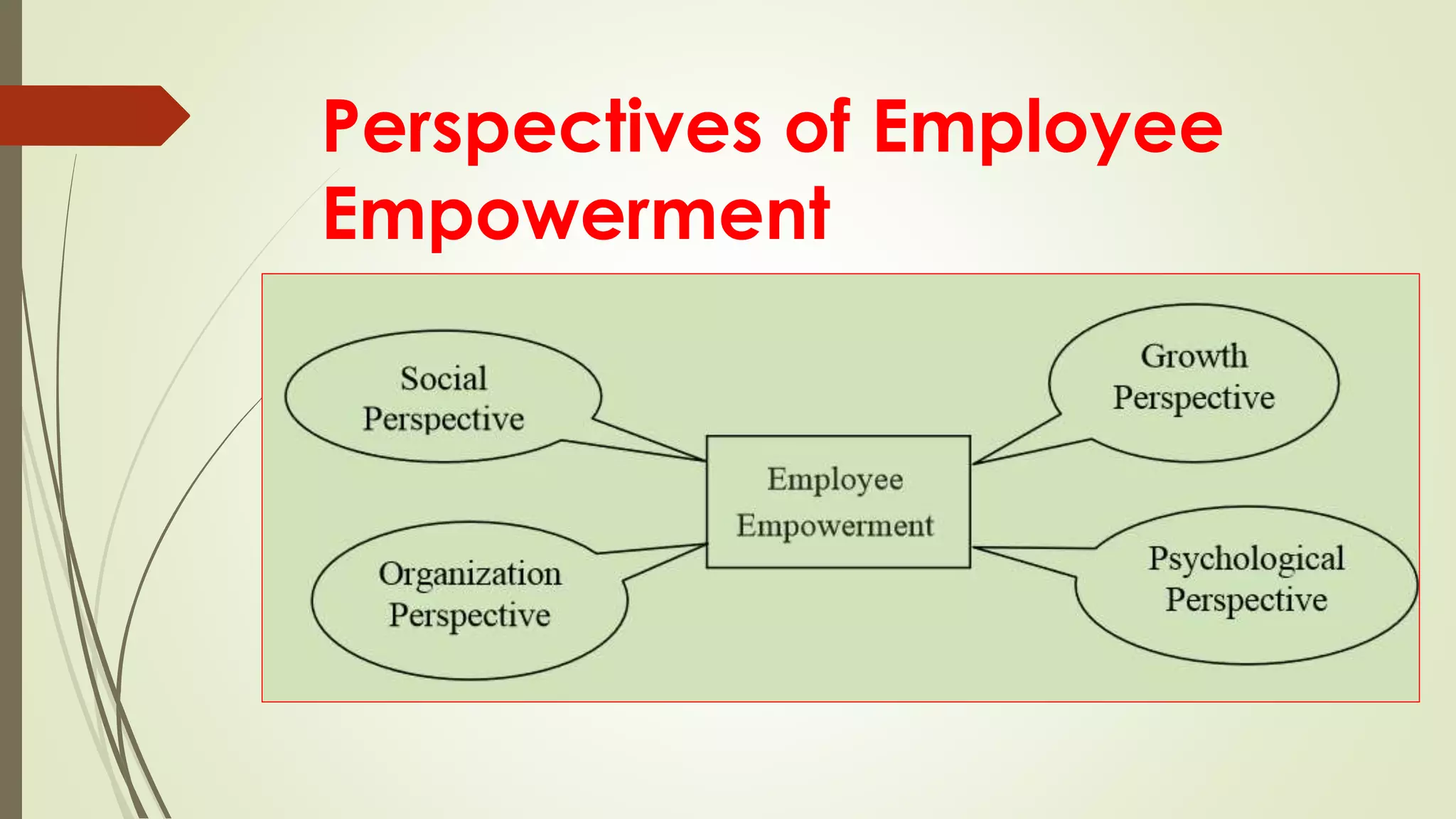 Perspectives of Employee Empowerment

Social Perspective

Growth Perspective

Employee Empowerment

Organization Perspective

Psychological Perspective